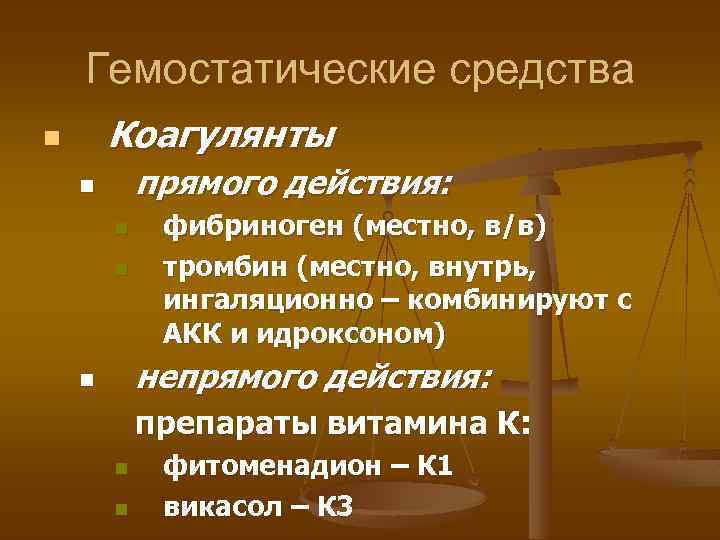 Гемостатические средства

Коагулянты

прямого действия:

фибриноген (местно, в/в)

тромбин (местно, внутрь, ингаляционно – комбинируют с АКК и идроксоном)

непрямого действия:

препараты витамина К:

фитоменадион – К1

викасол – К3